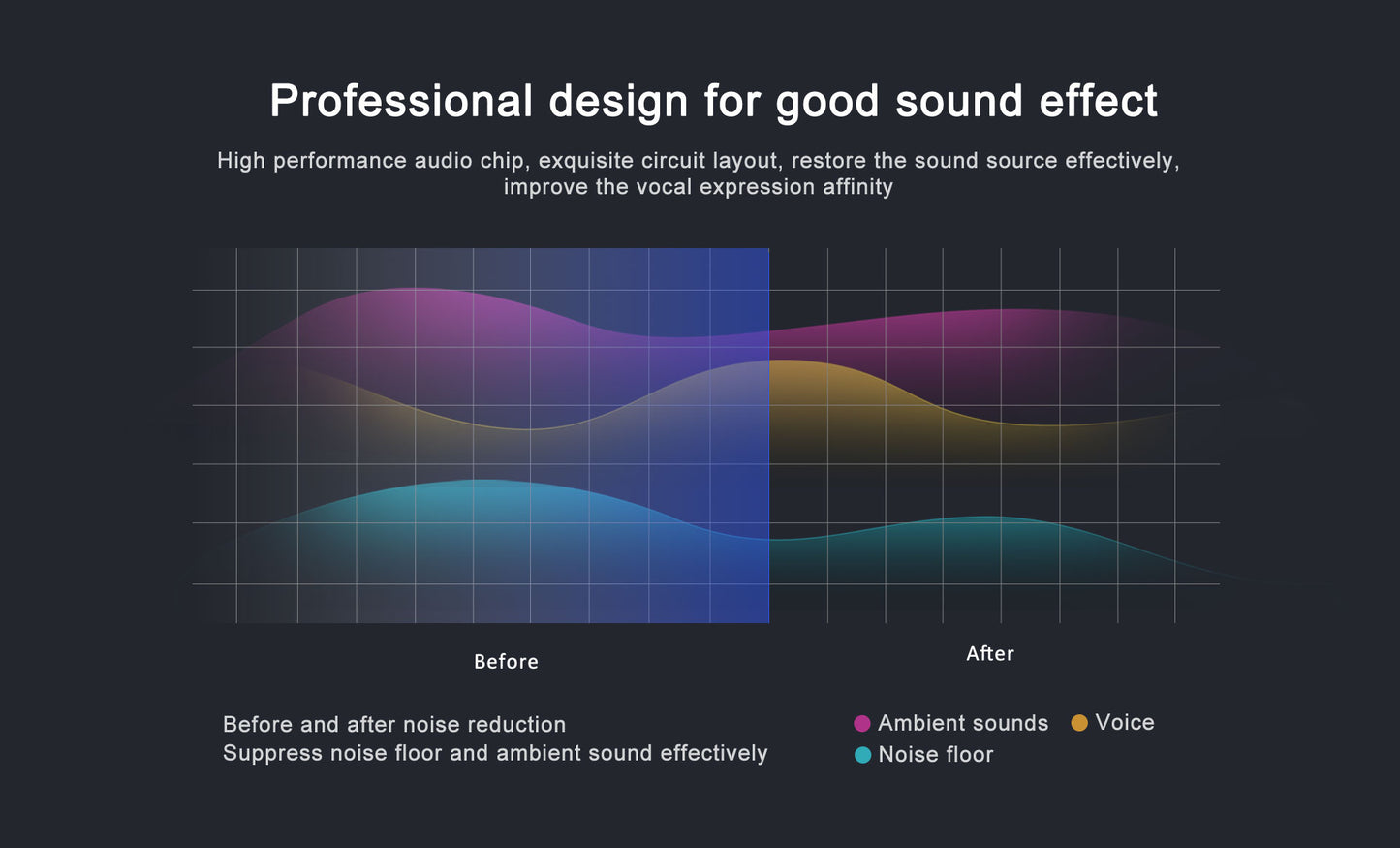 Professional design for good sound effect

High performance audio chip, exquisite circuit layout, restore the sound source effectively, improve the vocal expression affinity

Before

After

Before and after noise reduction
Suppress noise floor and ambient sound effectively

Ambient sounds
Voice
Noise floor